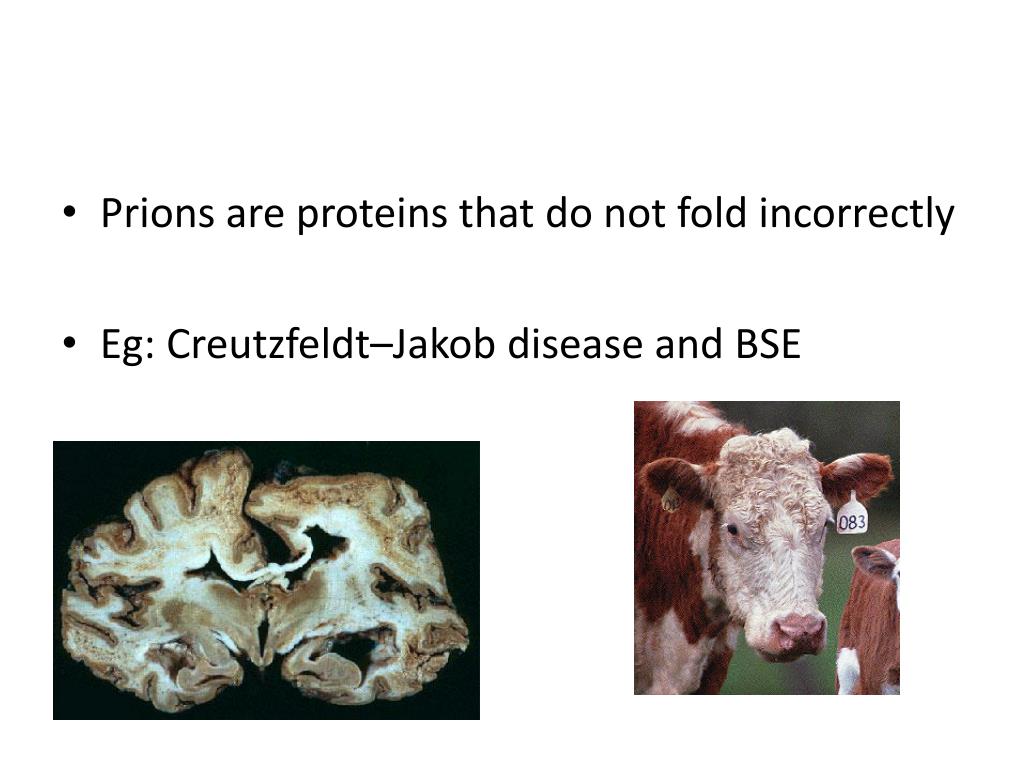 • Prions are proteins that do not fold incorrectly

• Eg: Creutzfeldt–Jakob disease and BSE

083